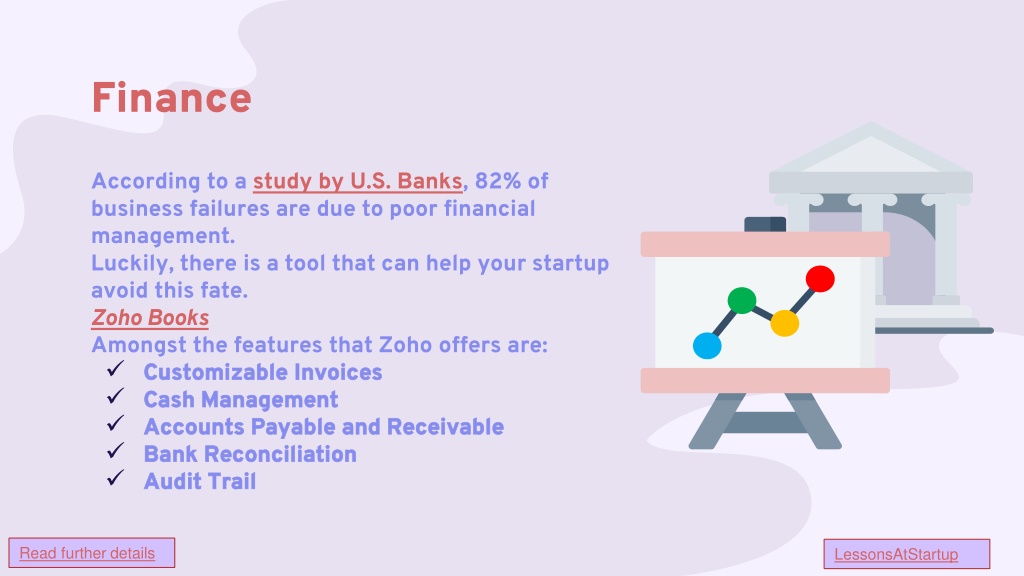 Finance

According to a study by U.S. Banks, 82% of business failures are due to poor financial management.
Luckily, there is a tool that can help your startup avoid this fate.
Zoho Books
Amongst the features that Zoho offers are:
✓ Customizable Invoices
✓ Cash Management
✓ Accounts Payable and Receivable
✓ Bank Reconciliation
✓ Audit Trail

Read further details

LessonsAtStartup